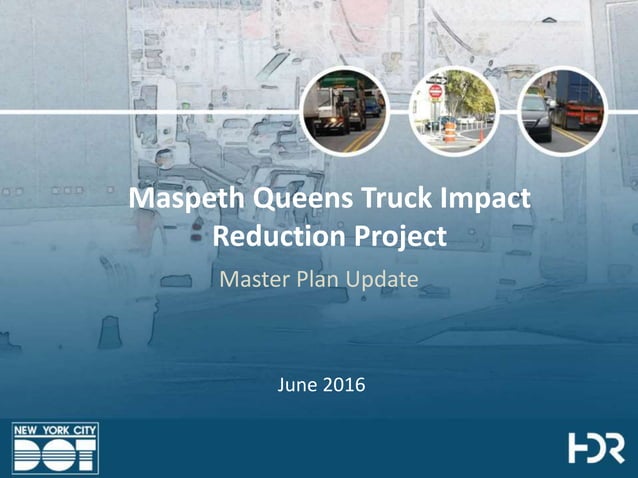 Maspeth Queens Truck Impact Reduction Project

Master Plan Update

June 2016

NEW YORK CITY DOT

HDR